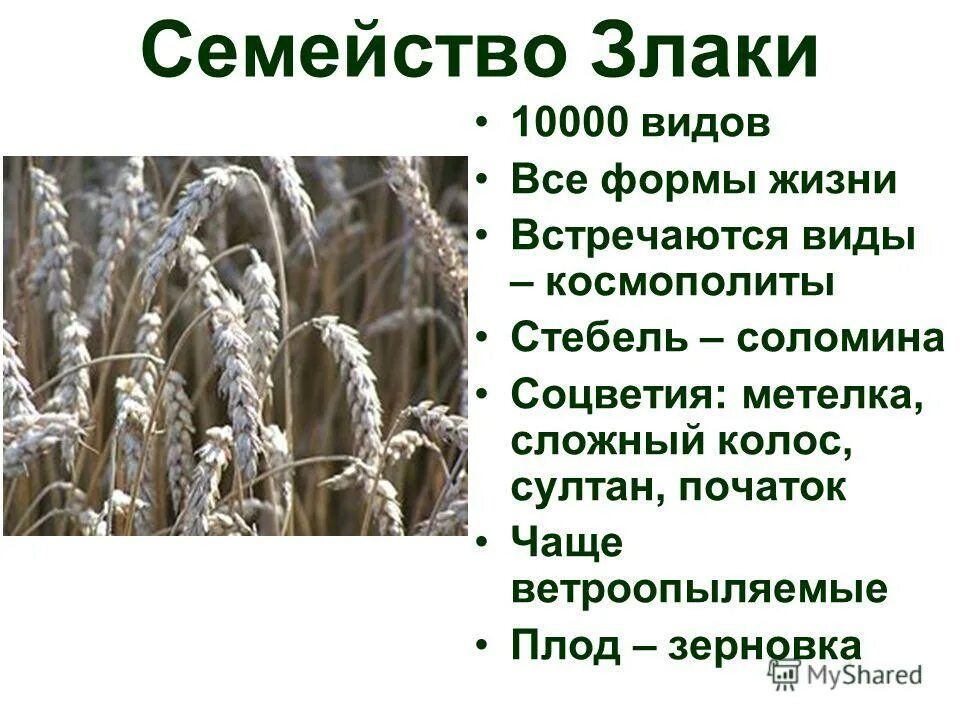 Семейство Злаки

• 10000 видов
• Все формы жизни
• Встречаются виды – космополиты
• Стебель – соломина
• Соцветия: метелка, сложный колос, султан, початок
• Чаще ветроопыляемые
• Плод – зерновка

MyShared